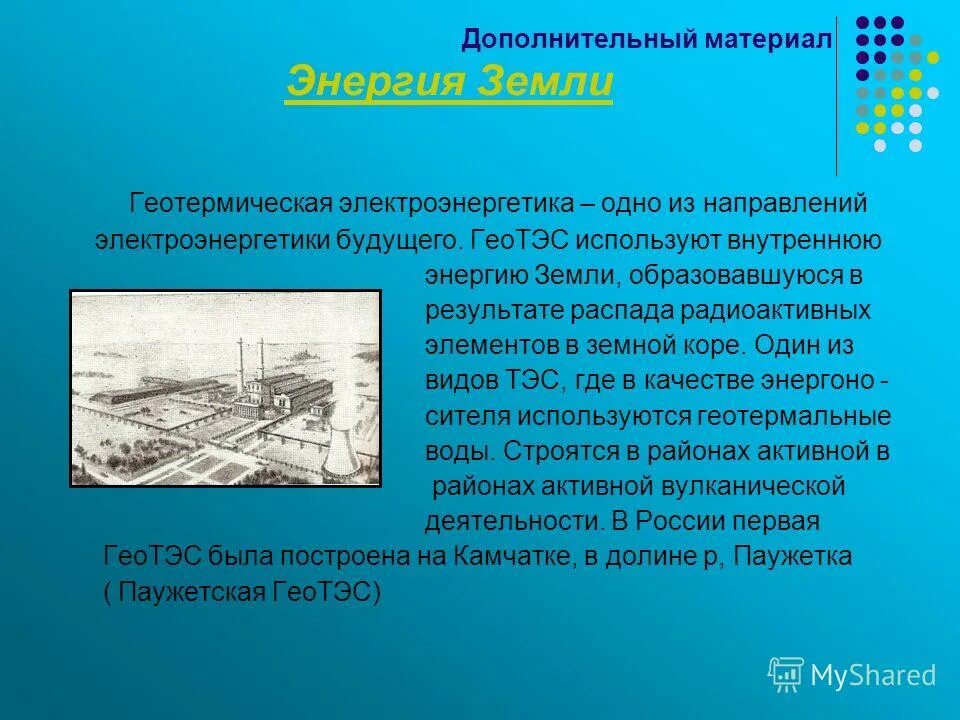 Дополнительный материал

Энергия Земли

Геотермическая электроэнергетика – одно из направлений электроэнергетики будущего. ГеоТЭС используют внутреннюю энергию Земли, образовавшуюся в результате распада радиоактивных элементов в земной коре. Один из видов ТЭС, где в качестве энергоно - сителя используются геотермальные воды. Строятся в районах активной в районах активной вулканической деятельности. В России первая ГеоТЭС была построена на Камчатке, в долине р, Паужетка ( Паужетская ГеоТЭС)

MyShared